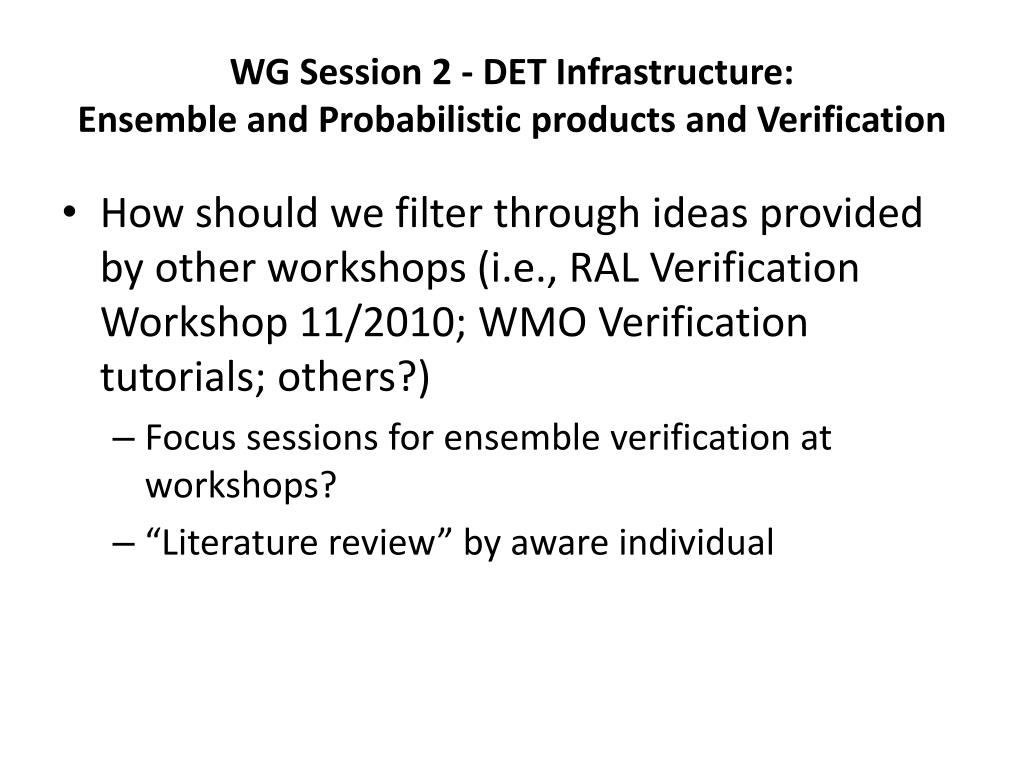 WG Session 2 - DET Infrastructure:
Ensemble and Probabilistic products and Verification

• How should we filter through ideas provided by other workshops (i.e., RAL Verification Workshop 11/2010; WMO Verification tutorials; others?)
– Focus sessions for ensemble verification at workshops?
– “Literature review” by aware individual